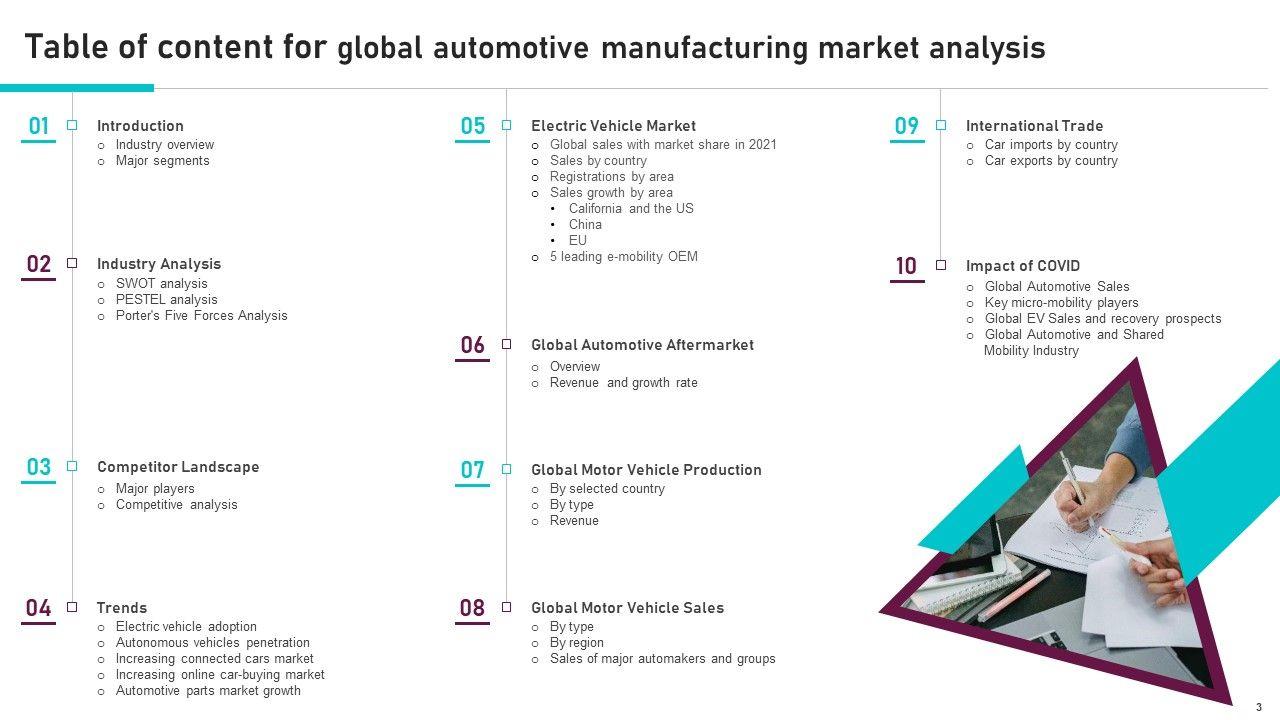 Table of content for global automotive manufacturing market analysis

01 Introduction
○ Industry overview
○ Major segments

02 Industry Analysis
○ SWOT analysis
○ PESTEL analysis
○ Porter's Five Forces Analysis

03 Competitor Landscape
○ Major players
○ Competitive analysis

04 Trends
○ Electric vehicle adoption
○ Autonomous vehicles penetration
○ Increasing connected cars market
○ Increasing online car-buying market
○ Automotive parts market growth

05 Electric Vehicle Market
○ Global sales with market share in 2021
○ Sales by country
○ Registrations by area
○ Sales growth by area
• California and the US
• China
• EU
○ 5 leading e-mobility OEM

06 Global Automotive Aftermarket
○ Overview
○ Revenue and growth rate

07 Global Motor Vehicle Production
○ By selected country
○ By type
○ Revenue

08 Global Motor Vehicle Sales
○ By type
○ By region
○ Sales of major automakers and groups

09 International Trade
○ Car imports by country
○ Car exports by country

10 Impact of COVID
○ Global Automotive Sales
○ Key micro-mobility players
○ Global EV Sales and recovery prospects
○ Global Automotive and Shared Mobility Industry

3